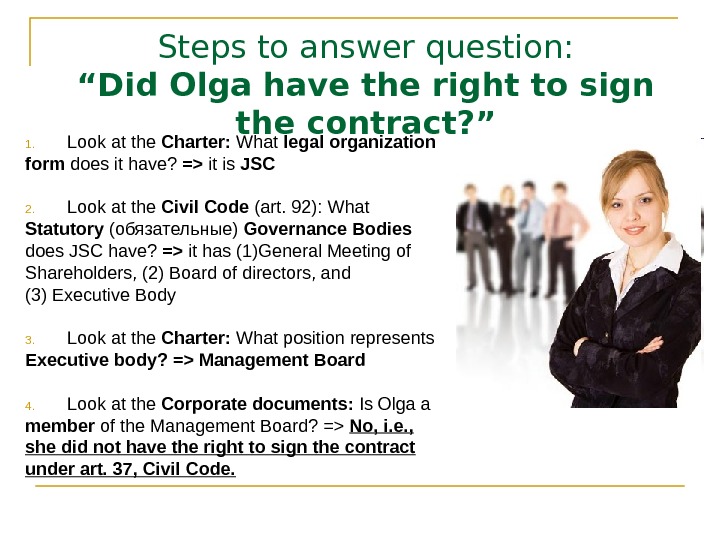 Steps to answer question:
“Did Olga have the right to sign the contract?”

1. Look at the Charter: What legal organization form does it have? => it is JSC

2. Look at the Civil Code (art. 92): What Statutory (обязательные) Governance Bodies does JSC have? => it has (1)General Meeting of Shareholders, (2) Board of directors, and (3) Executive Body

3. Look at the Charter: What position represents Executive body? => Management Board

4. Look at the Corporate documents: Is Olga a member of the Management Board? => No, i.e., she did not have the right to sign the contract under art. 37, Civil Code.